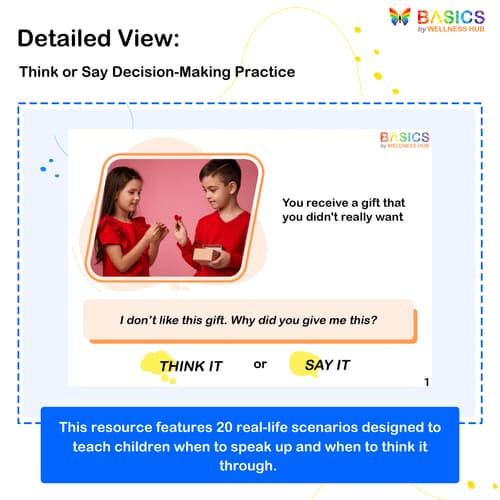 BASICS
by WELLNESS HUB

Detailed View:

Think or Say Decision-Making Practice

BASICS
by WELLNESS HUB

You receive a gift that you didn't really want

I don't like this gift. Why did you give me this?

THINK IT or SAY IT

1

This resource features 20 real-life scenarios designed to teach children when to speak up and when to think it through.